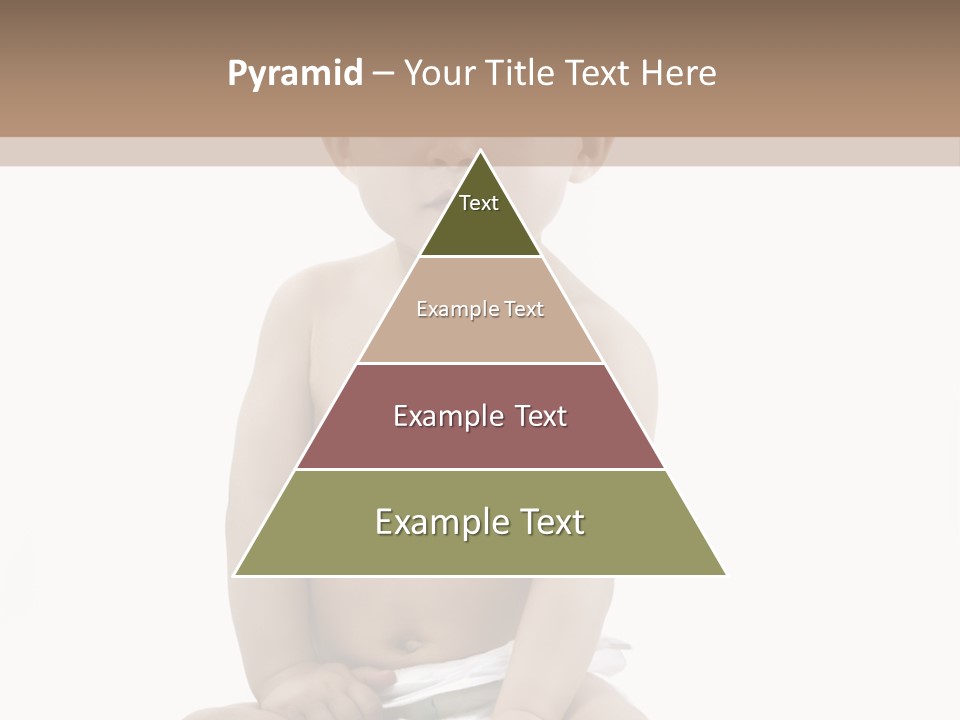 Pyramid – Your Title Text Here

Text

Example Text

Example Text

Example Text